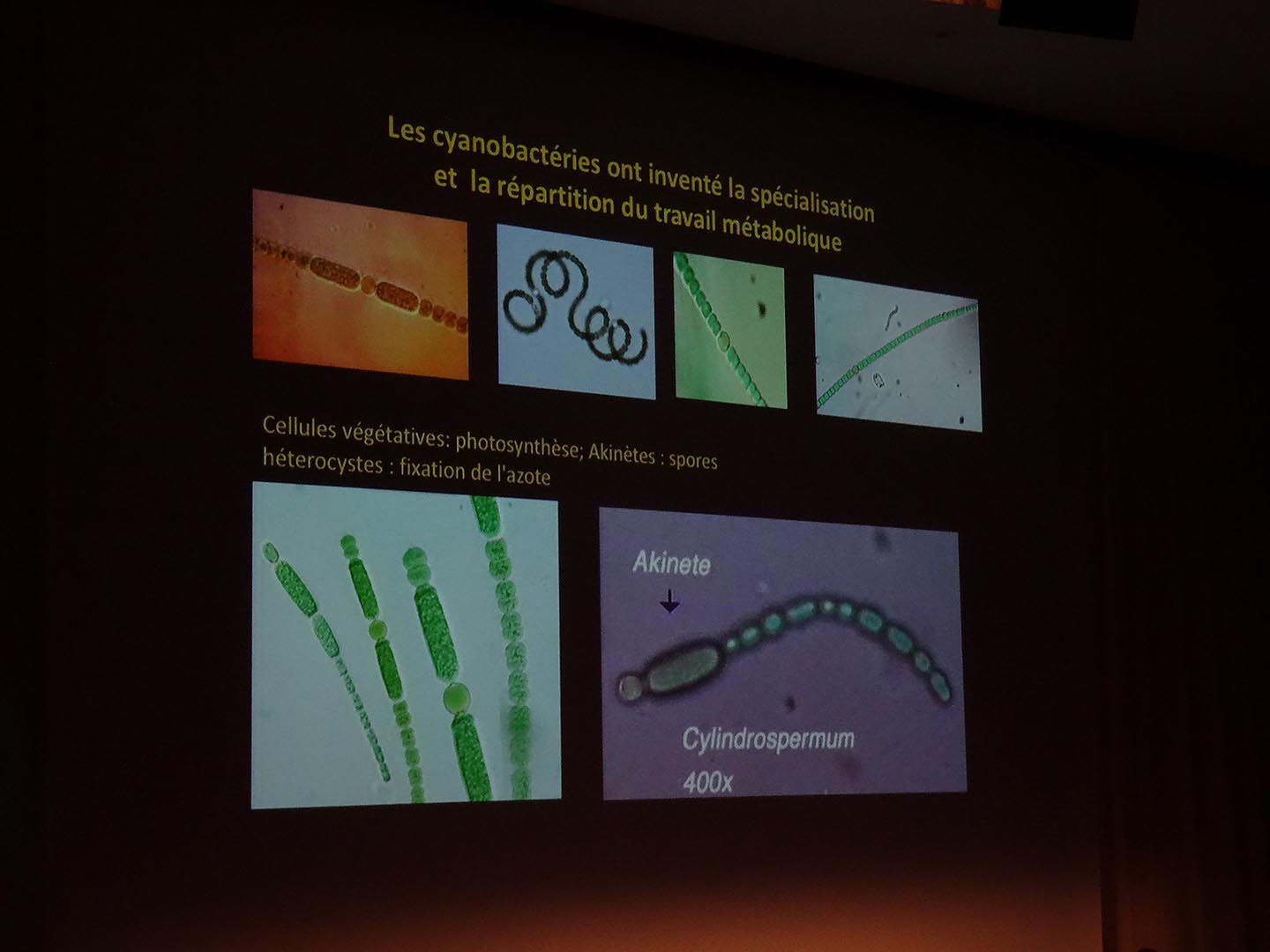 Les cyanobactéries ont inventé la spécialisation
et la répartition du travail métabolique

Cellules végétatives: photosynthèse; Akinètes : spores
héterocystes : fixation de l'azote

Akinete

Cylindrospermum
400x